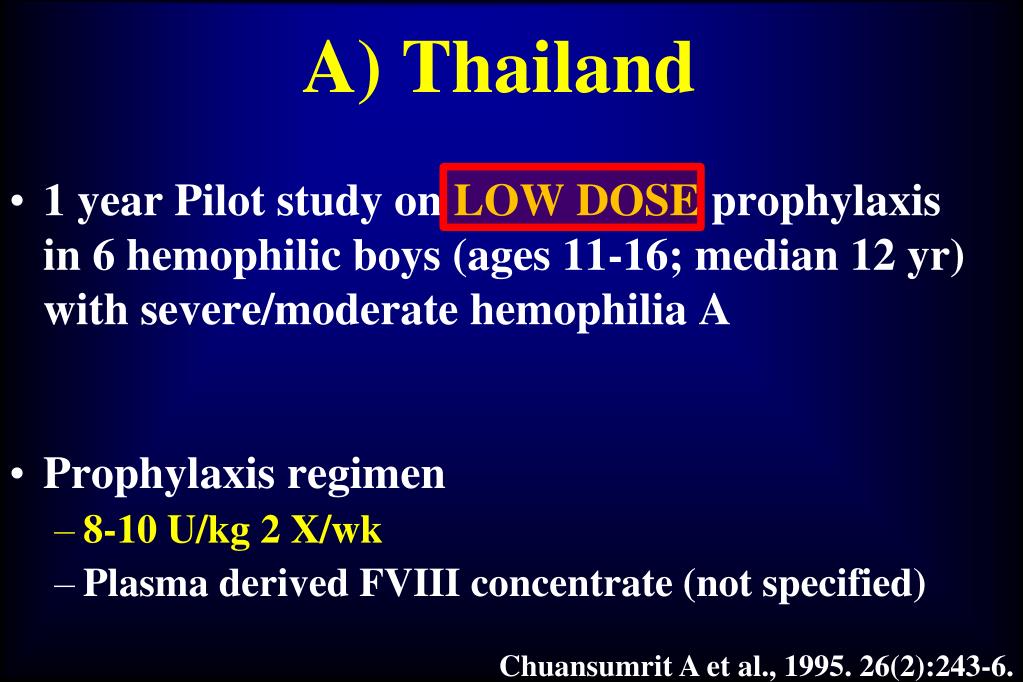 A) Thailand

• 1 year Pilot study on LOW DOSE prophylaxis in 6 hemophilic boys (ages 11-16; median 12 yr) with severe/moderate hemophilia A

• Prophylaxis regimen
– 8-10 U/kg 2 X/wk
– Plasma derived FVIII concentrate (not specified)

Chuansumrit A et al., 1995. 26(2):243-6.